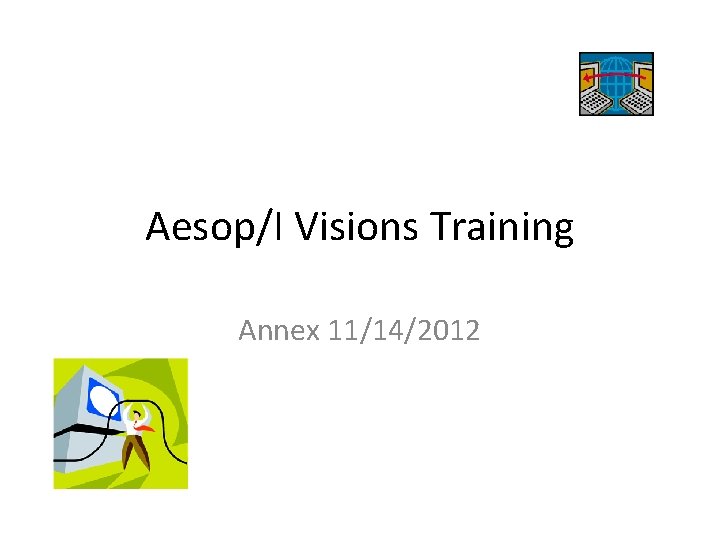 Aesop/I Visions Training

Annex 11/14/2012